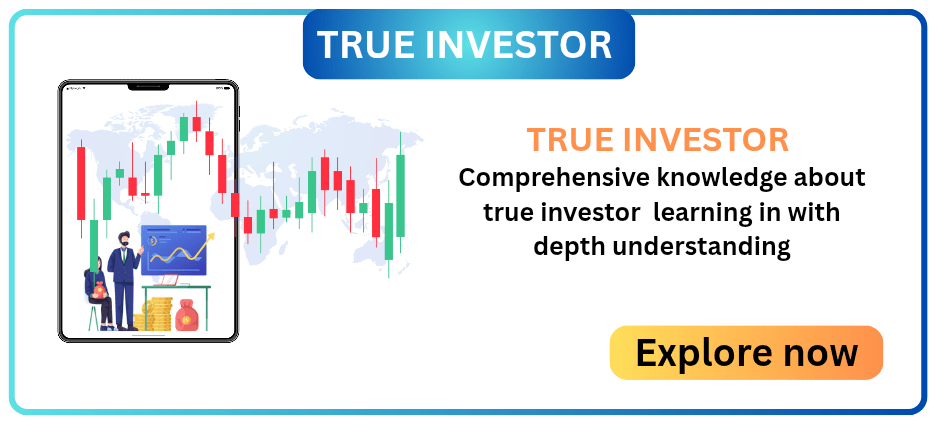 TRUE INVESTOR

TRUE INVESTOR

Comprehensive knowledge about true investor learning in with depth understanding

Explore now